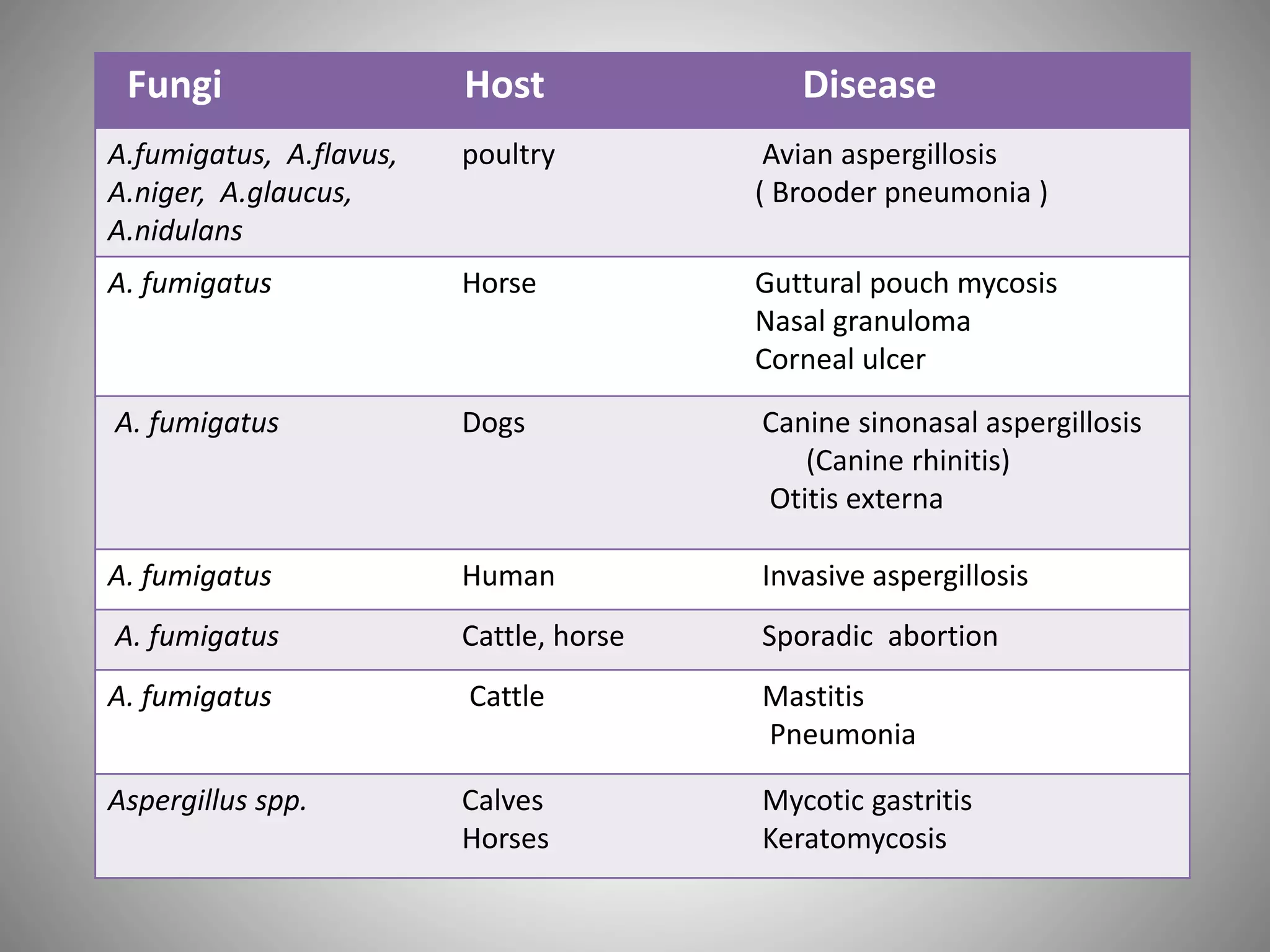 | Fungi | Host | Disease |
|---|---|---|
| A.fumigatus, A.flavus, A.niger, A.glaucus, A.nidulans | poultry | Avian aspergillosis ( Brooder pneumonia ) |
| A. fumigatus | Horse | Guttural pouch mycosis Nasal granuloma Corneal ulcer |
| A. fumigatus | Dogs | Canine sinonasal aspergillosis (Canine rhinitis) Otitis externa |
| A. fumigatus | Human | Invasive aspergillosis |
| A. fumigatus | Cattle, horse | Sporadic abortion |
| A. fumigatus | Cattle | Mastitis Pneumonia |
| Aspergillus spp. | Calves Horses | Mycotic gastritis Keratomycosis |